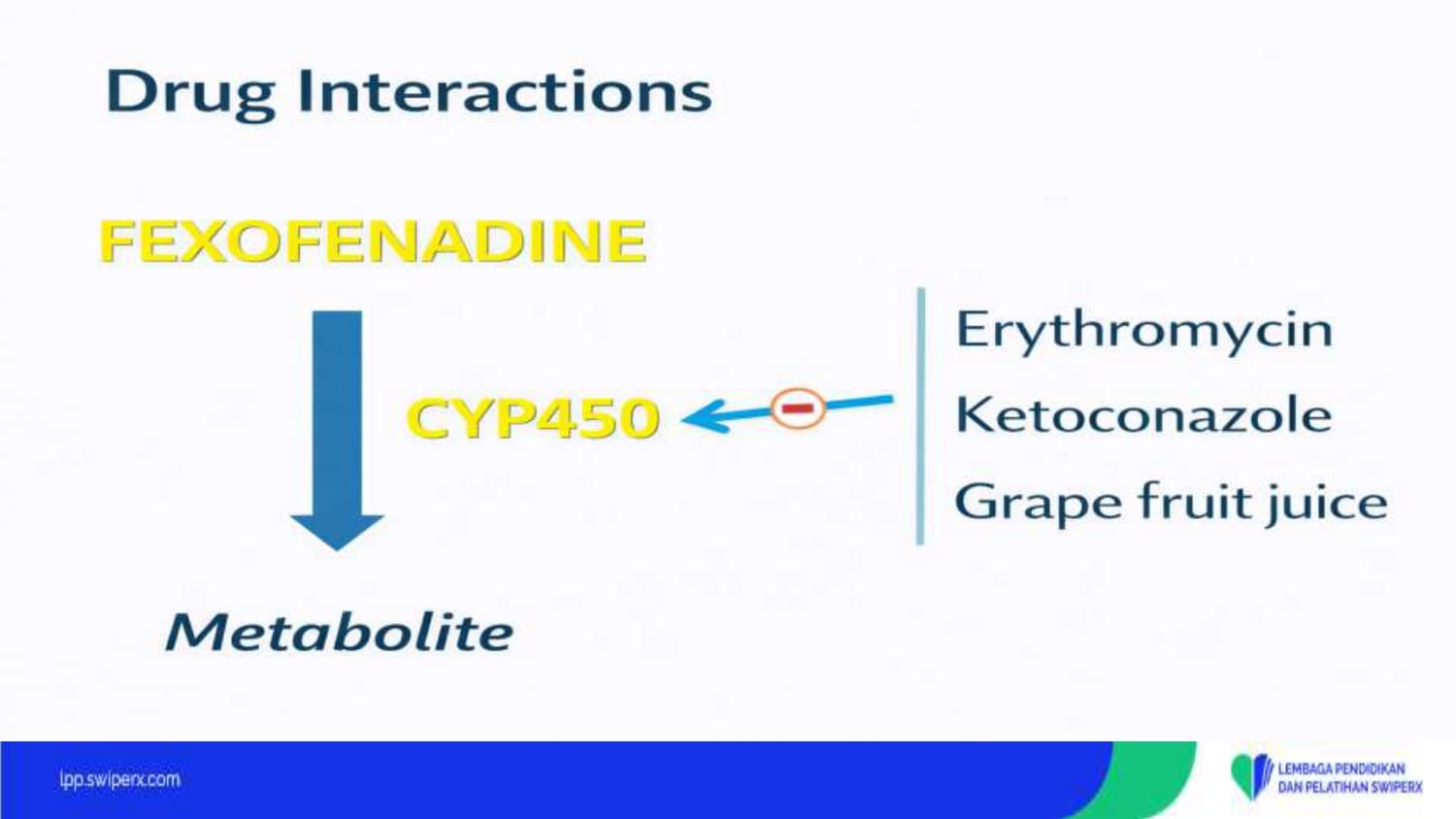 Drug Interactions

FEXOFENADINE

CYP450

Erythromycin
Ketoconazole
Grape fruit juice

Metabolite

lpp.swiperx.com

LEMBAGA PENDIDIKAN DAN PELATIHAN SWIPERX